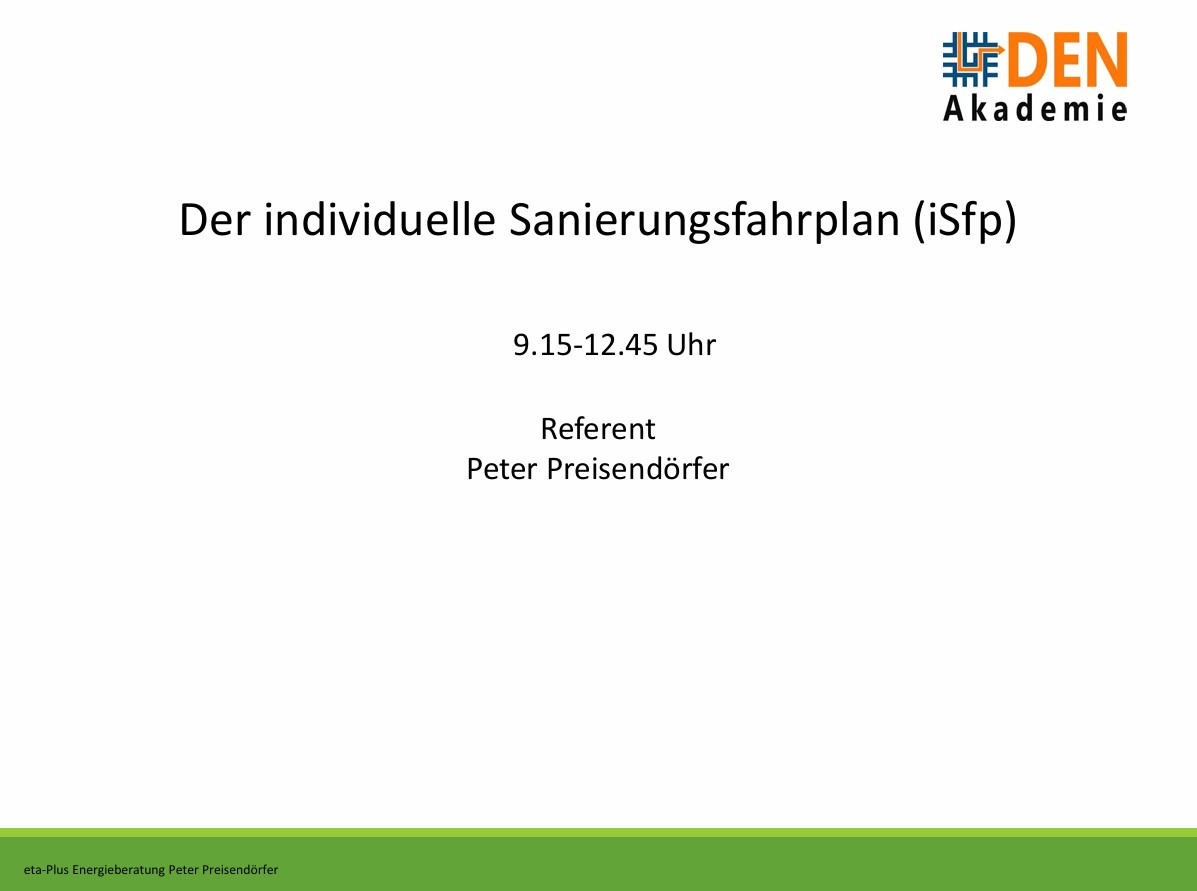 DEN
Akademie

Der individuelle Sanierungsfahrplan (iSfp)

9.15-12.45 Uhr

Referent
Peter Preisendörfer

eta-Plus Energieberatung Peter Preisendörfer